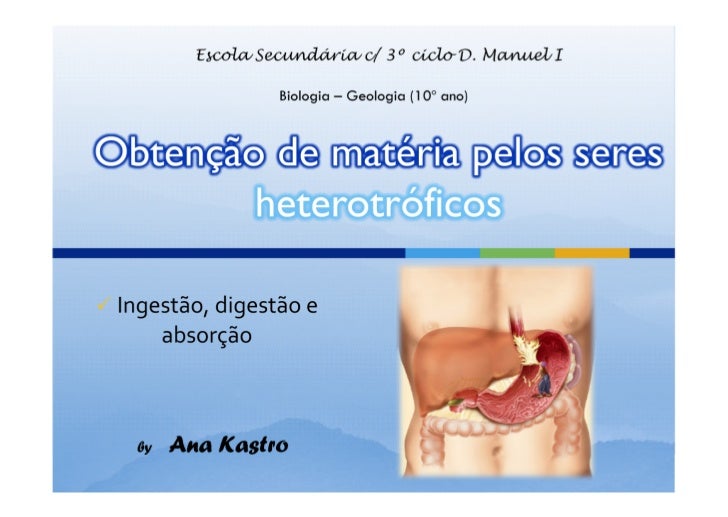 Escola Secundária c/ 3º ciclo D. Manuel I

Biologia – Geologia (10º ano)

Obtenção de matéria pelos seres heterotróficos

✓ Ingestão, digestão e absorção

by Ana Kastro